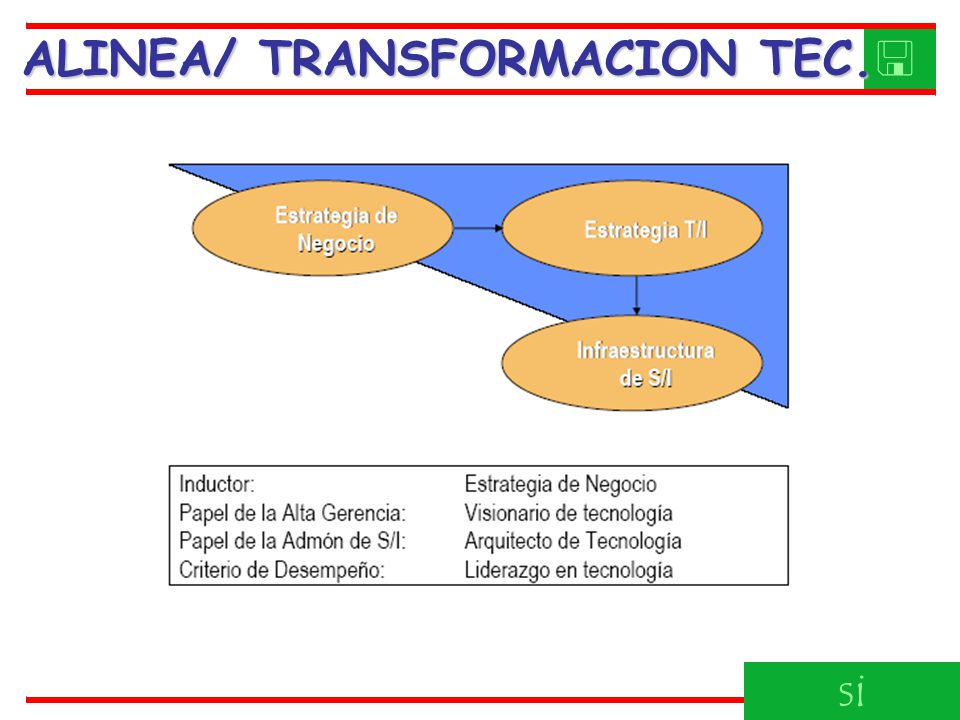 ALINEA/ TRANSFORMACION TEC.

Estrategia de Negocio

Estrategia T/I

Infraestructura de S/I

| Inductor: | Estrategia de Negocio |
|---|---|
| Papel de la Alta Gerencia: | Visionario de tecnología |
| Papel de la Admón de S/I: | Arquitecto de Tecnología |
| Criterio de Desempeño: | Liderazgo en tecnología |

si